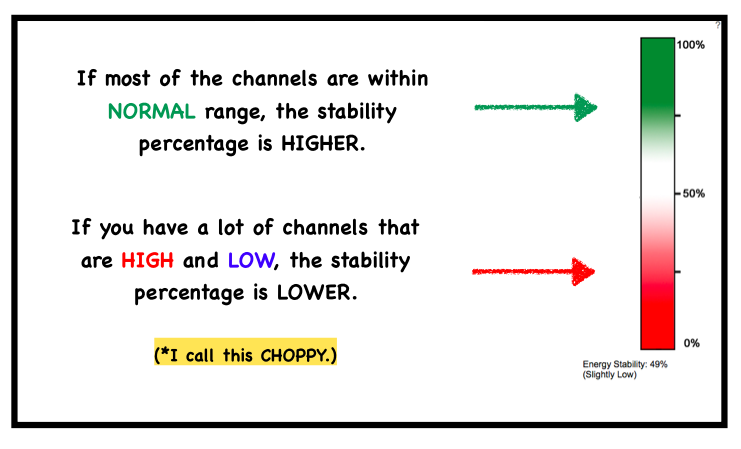 If most of the channels are within NORMAL range, the stability percentage is HIGHER.

If you have a lot of channels that are HIGH and LOW, the stability percentage is LOWER.

(*I call this CHOPPY.)

?

100%

50%

0%

Energy Stability: 49% (Slightly Low)